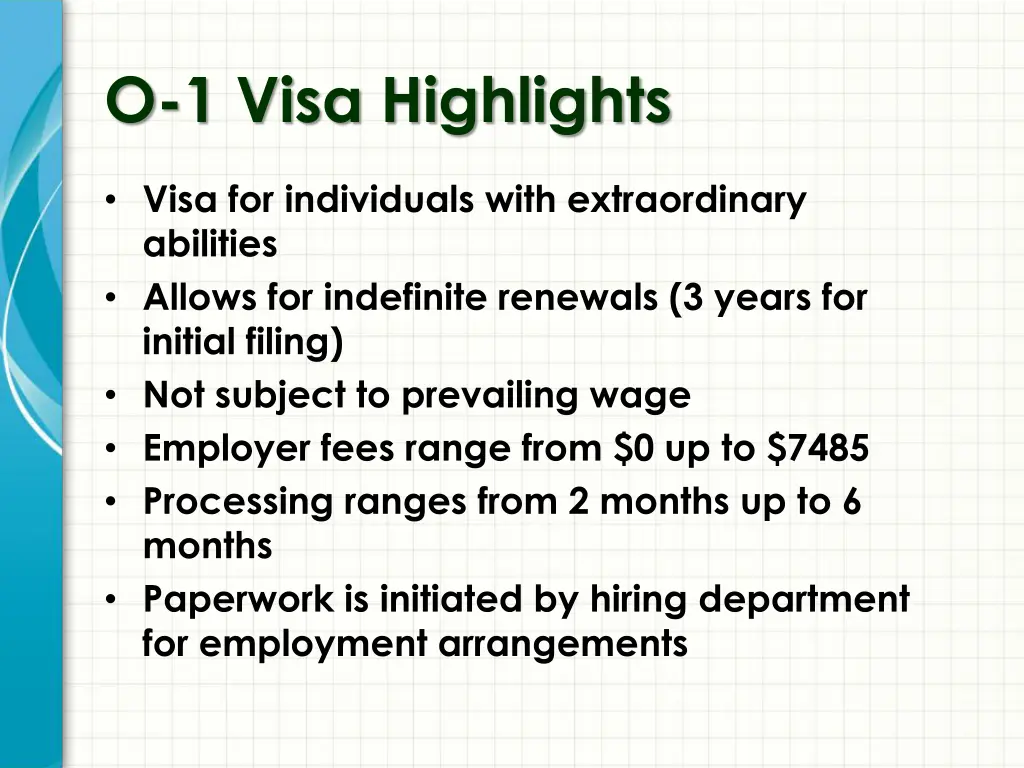 O-1 Visa Highlights

• Visa for individuals with extraordinary abilities
• Allows for indefinite renewals (3 years for initial filing)
• Not subject to prevailing wage
• Employer fees range from \$0 up to \$7485
• Processing ranges from 2 months up to 6 months
• Paperwork is initiated by hiring department for employment arrangements